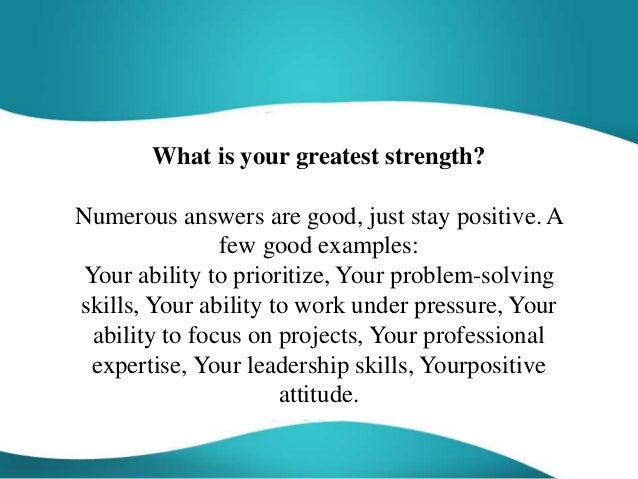 What is your greatest strength?

Numerous answers are good, just stay positive. A few good examples:
Your ability to prioritize, Your problem-solving skills, Your ability to work under pressure, Your ability to focus on projects, Your professional expertise, Your leadership skills, Yourpositive attitude.